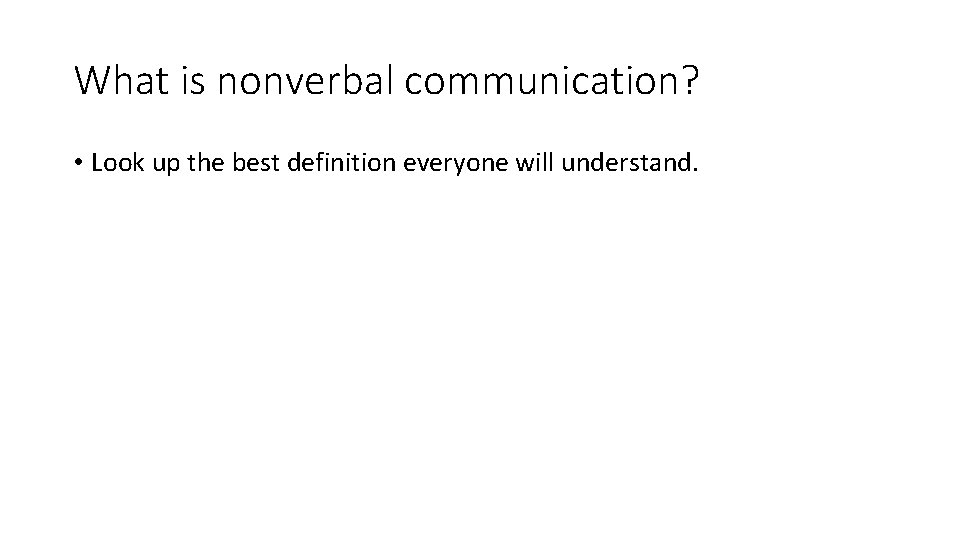 What is nonverbal communication?

• Look up the best definition everyone will understand.